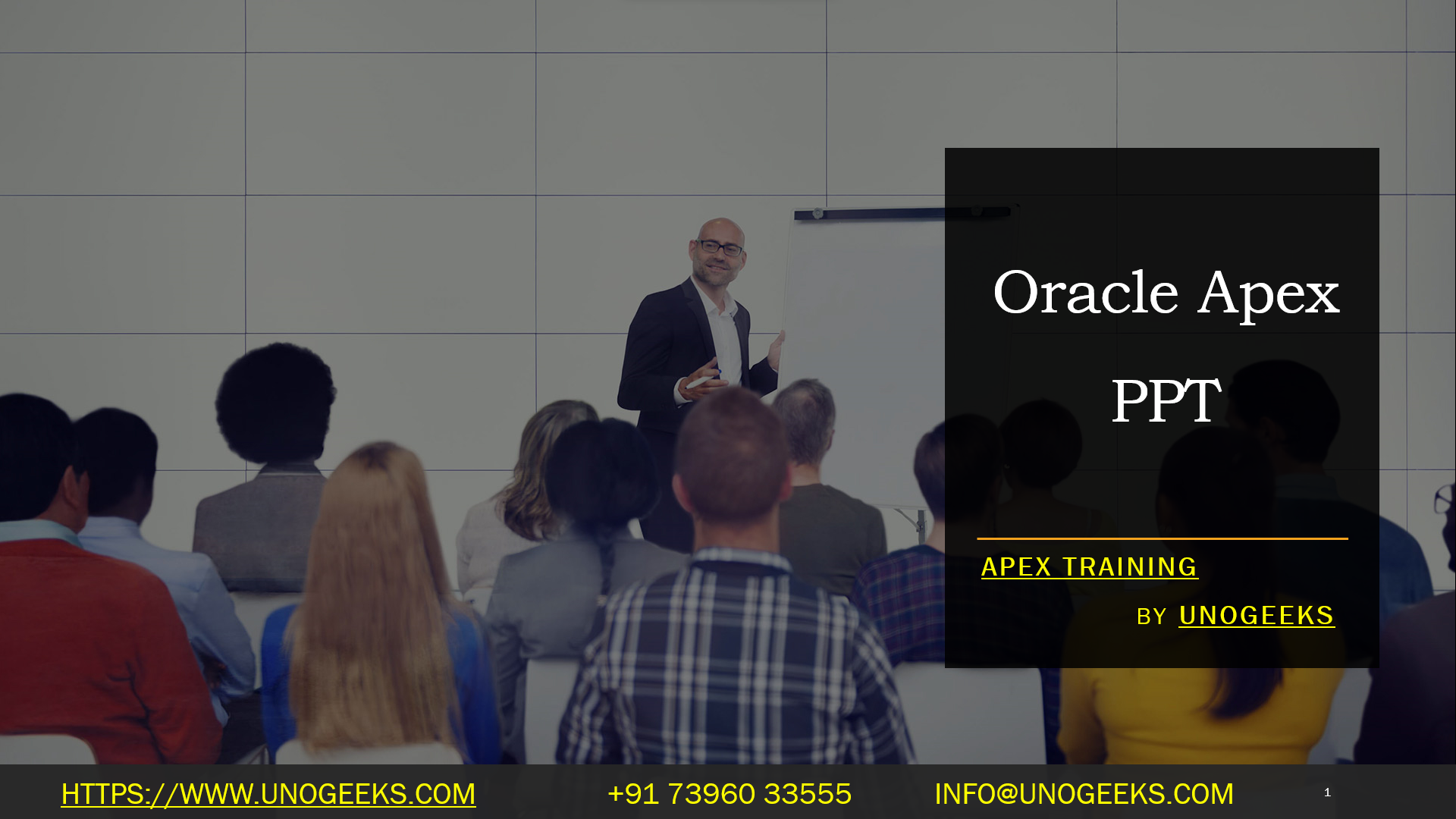 Oracle Apex PPT

APEX TRAINING

BY UNOGEEKS

HTTPS://WWW.UNOGEEKS.COM +91 73960 33555 INFO@UNOGEEKS.COM 1